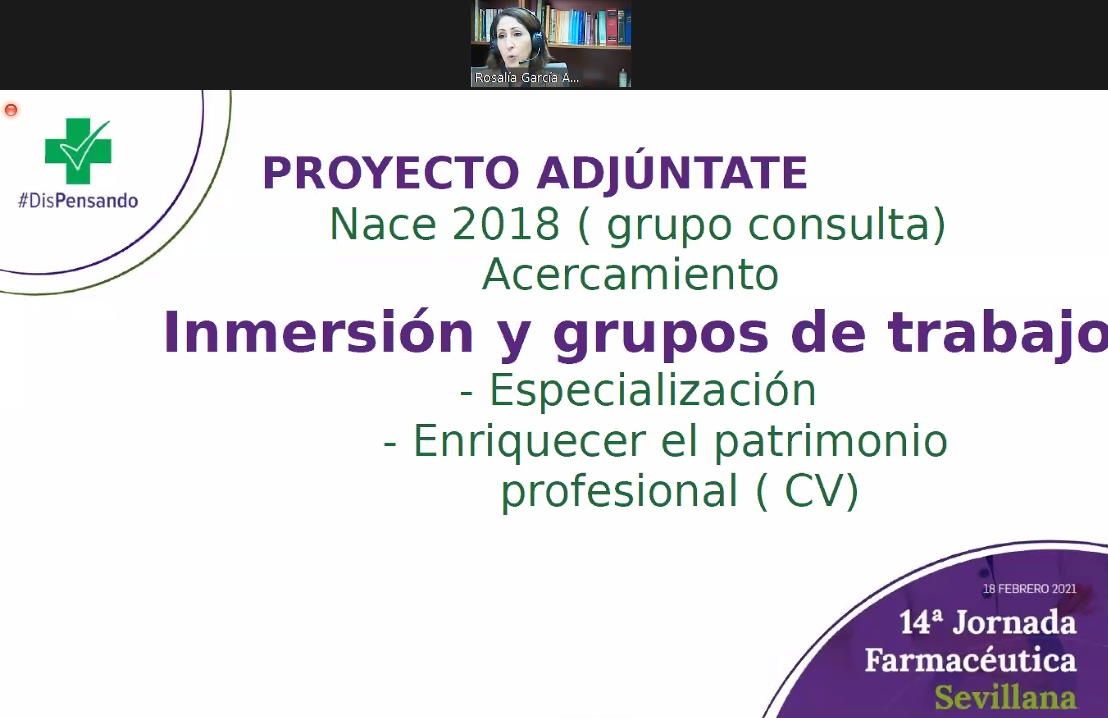 Rosalía García A...

#DisPensando

PROYECTO ADJÚNTATE
Nace 2018 ( grupo consulta)
Acercamiento
Inmersión y grupos de trabajo
- Especialización
- Enriquecer el patrimonio profesional ( CV)

18 FEBRERO 2021
14ª Jornada Farmacéutica Sevillana